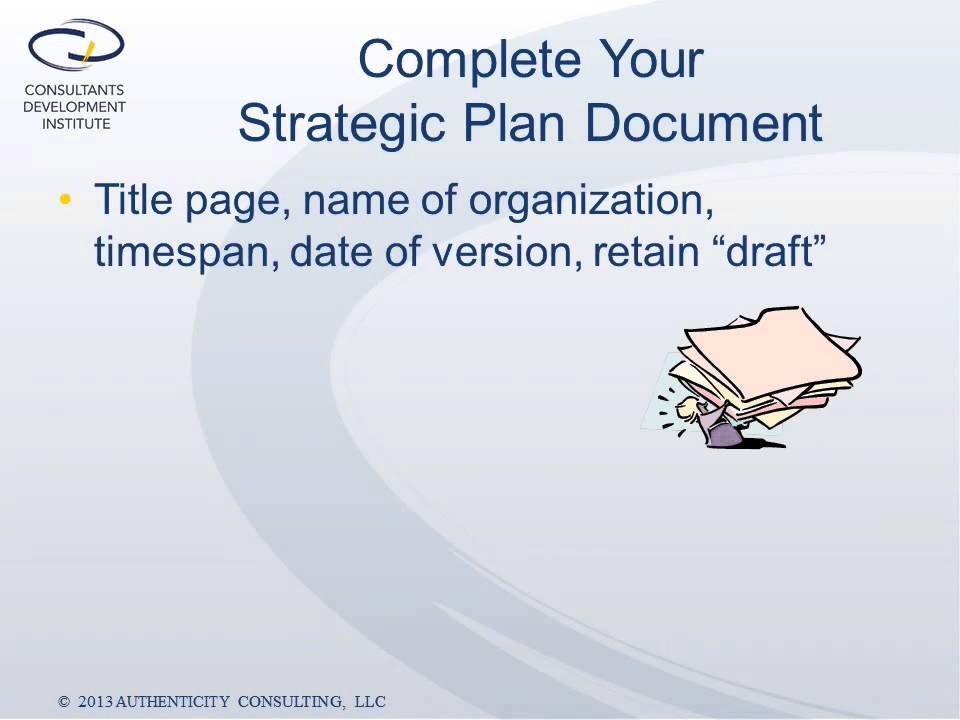 CONSULTANTS DEVELOPMENT INSTITUTE

Complete Your Strategic Plan Document

• Title page, name of organization, timespan, date of version, retain “draft”

© 2013 AUTHENTICITY CONSULTING, LLC